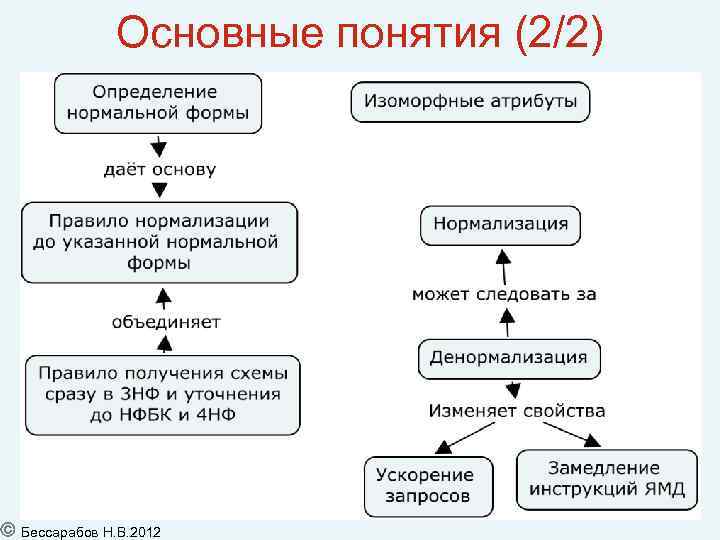 Основные понятия (2/2)

Определение нормальной формы

даёт основу

Правило нормализации до указанной нормальной формы

объединяет

Правило получения схемы сразу в 3НФ и уточнения до НФБК и 4НФ

Изоморфные атрибуты

Нормализация

может следовать за

Денормализация

Изменяет свойства

Ускорение запросов

Замедление инструкций ЯМД

© Бессарабов Н.В.2012